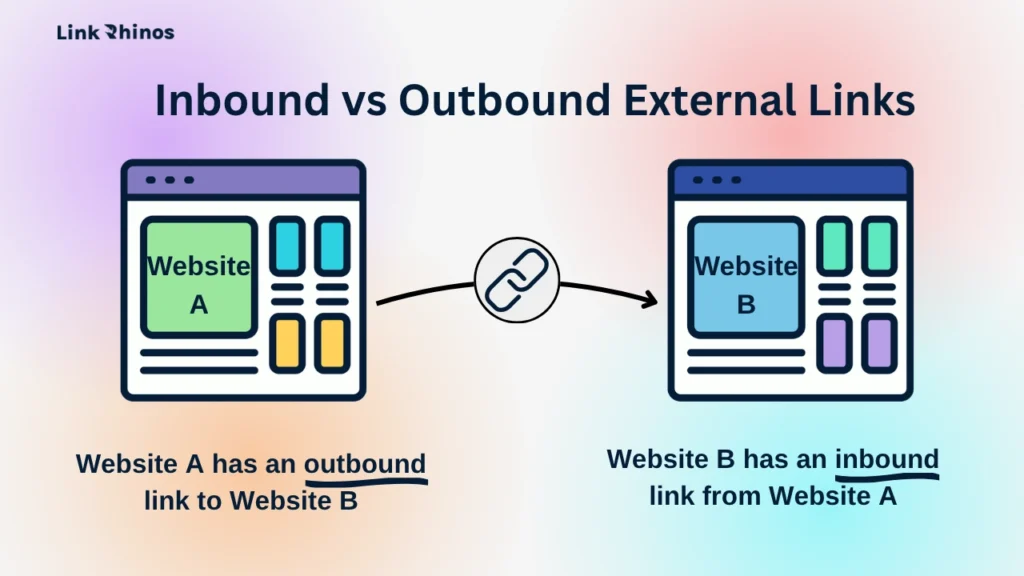 Link Rhinos

Inbound vs Outbound External Links

Website A

Website B

Website A has an outbound link to Website B

Website B has an inbound link from Website A